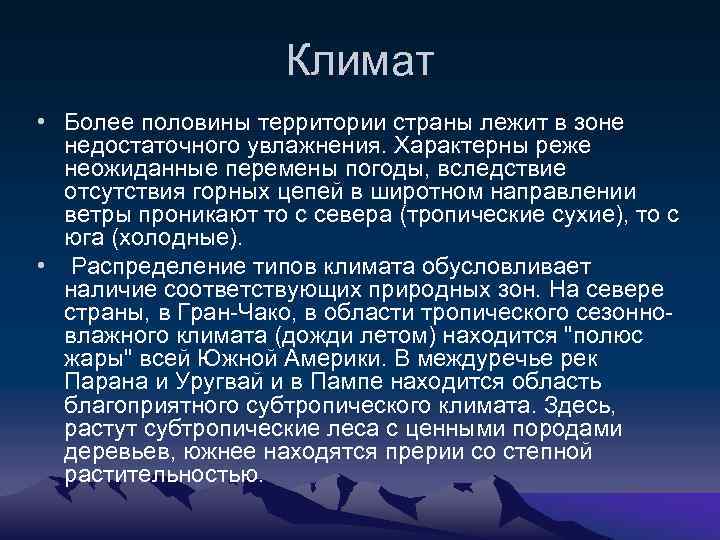 Климат

• Более половины территории страны лежит в зоне недостаточного увлажнения. Характерны реже неожиданные перемены погоды, вследствие отсутствия горных цепей в широтном направлении ветры проникают то с севера (тропические сухие), то с юга (холодные).

• Распределение типов климата обусловливает наличие соответствующих природных зон. На севере страны, в Гран-Чако, в области тропического сезонно-влажного климата (дожди летом) находится "полюс жары" всей Южной Америки. В междуречье рек Парана и Уругвай и в Пампе находится область благоприятного субтропического климата. Здесь, растут субтропические леса с ценными породами деревьев, южнее находятся прерии со степной растительностью.